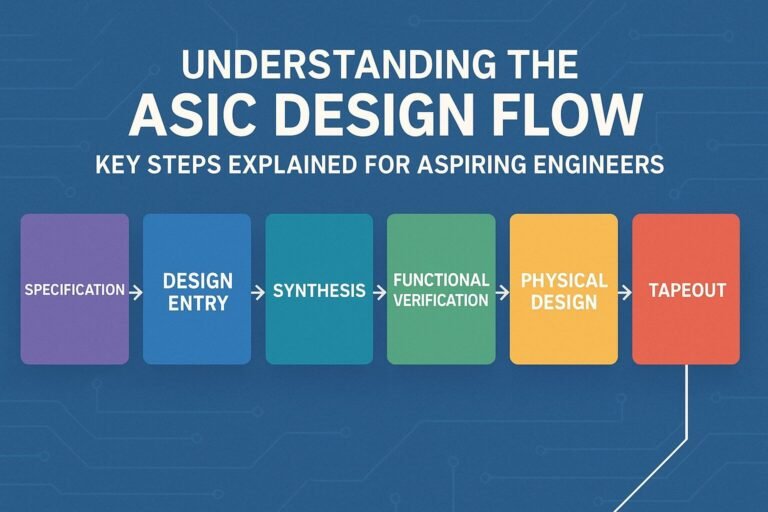 UNDERSTANDING THE
ASIC DESIGN FLOW
KEY STEPS EXPLAINED FOR ASPIRING ENGINEERS

SPECIFICATION → DESIGN ENTRY → SYNTHESIS → FUNCTIONAL VERIFICATION → PHYSICAL DESIGN → TAPEOUT